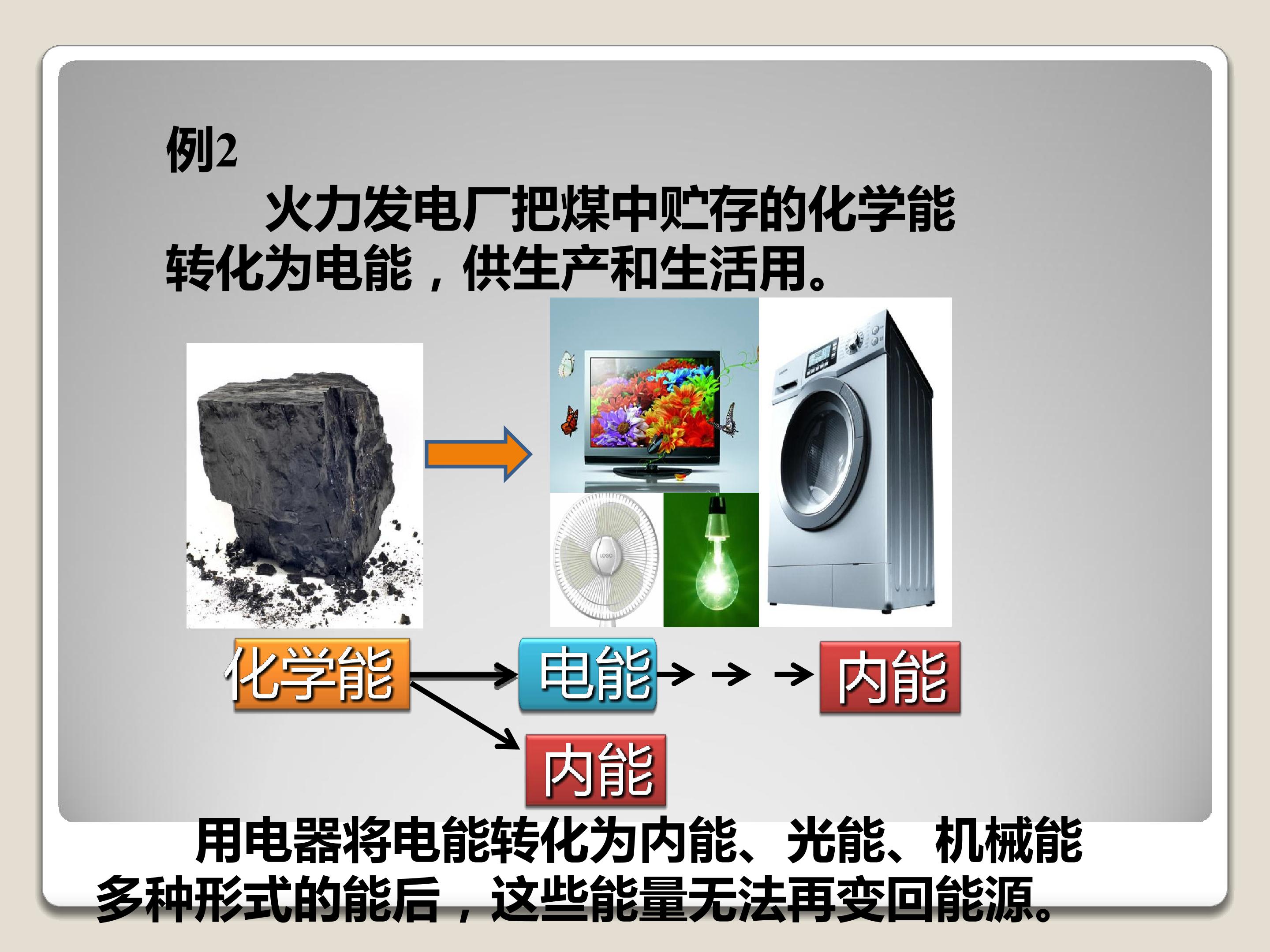 例2

火力发电厂把煤中贮存的化学能转化为电能，供生产和生活用。

化学能

电能

内能

内能

用电器将电能转化为内能、光能、机械能多种形式的能后，这些能量无法再变回能源。